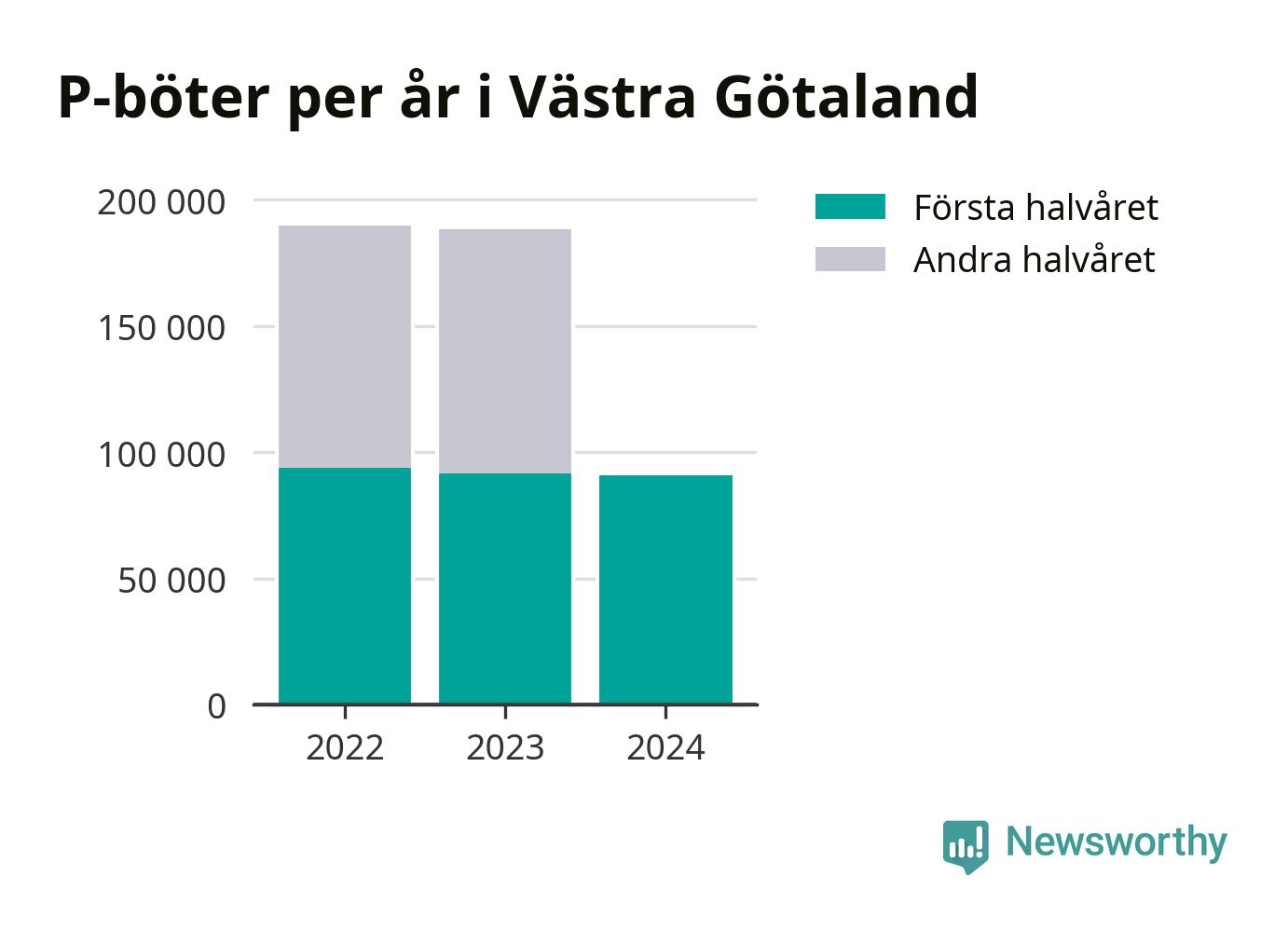 P-böter per år i Västra Götaland

200 000
150 000
100 000
50 000
0

2022
2023
2024

Första halvåret
Andra halvåret

Newsworthy